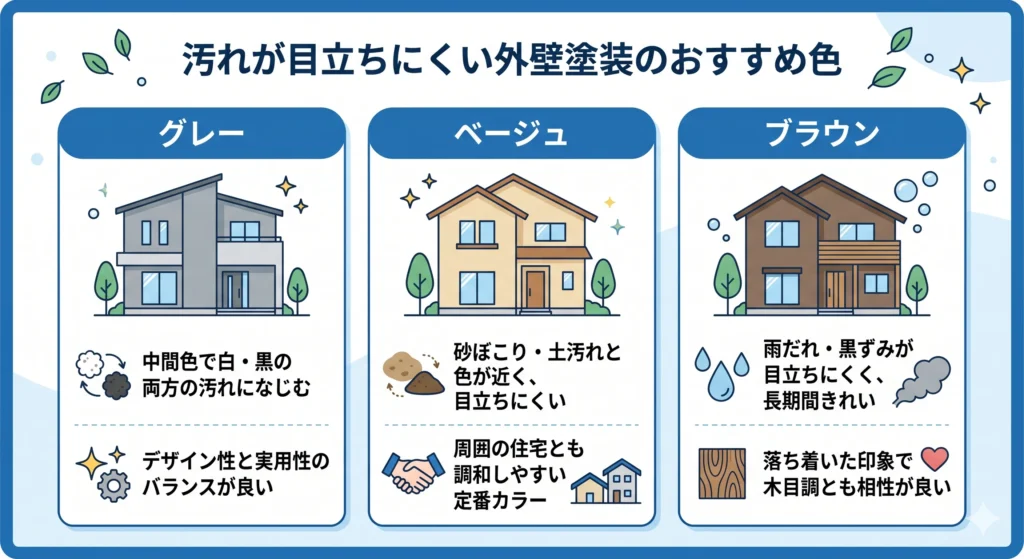 汚れが目立ちにくい外壁塗装のおすすめ色

グレー

中間色で白・黒の両方の汚れになじむ

デザイン性と実用性のバランスが良い

ベージュ

砂ぼこり・土汚れと色が近く、目立ちにくい

周囲の住宅とも調和しやすい定番カラー

ブラウン

雨だれ・黒ずみが目立ちにくく、長期間きれい

落ち着いた印象で木目調とも相性が良い